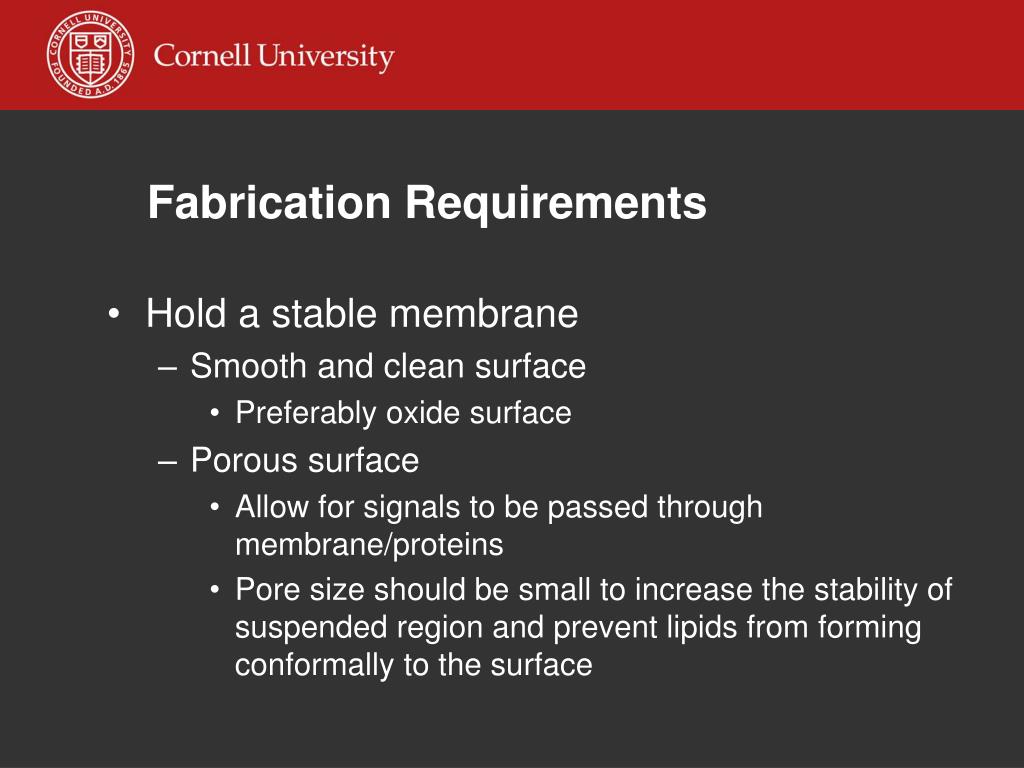 CORNELL UNIVERSITY FOUNDED A.D. 1865

Cornell University

Fabrication Requirements

• Hold a stable membrane
– Smooth and clean surface
• Preferably oxide surface
– Porous surface
• Allow for signals to be passed through membrane/proteins
• Pore size should be small to increase the stability of suspended region and prevent lipids from forming conformally to the surface